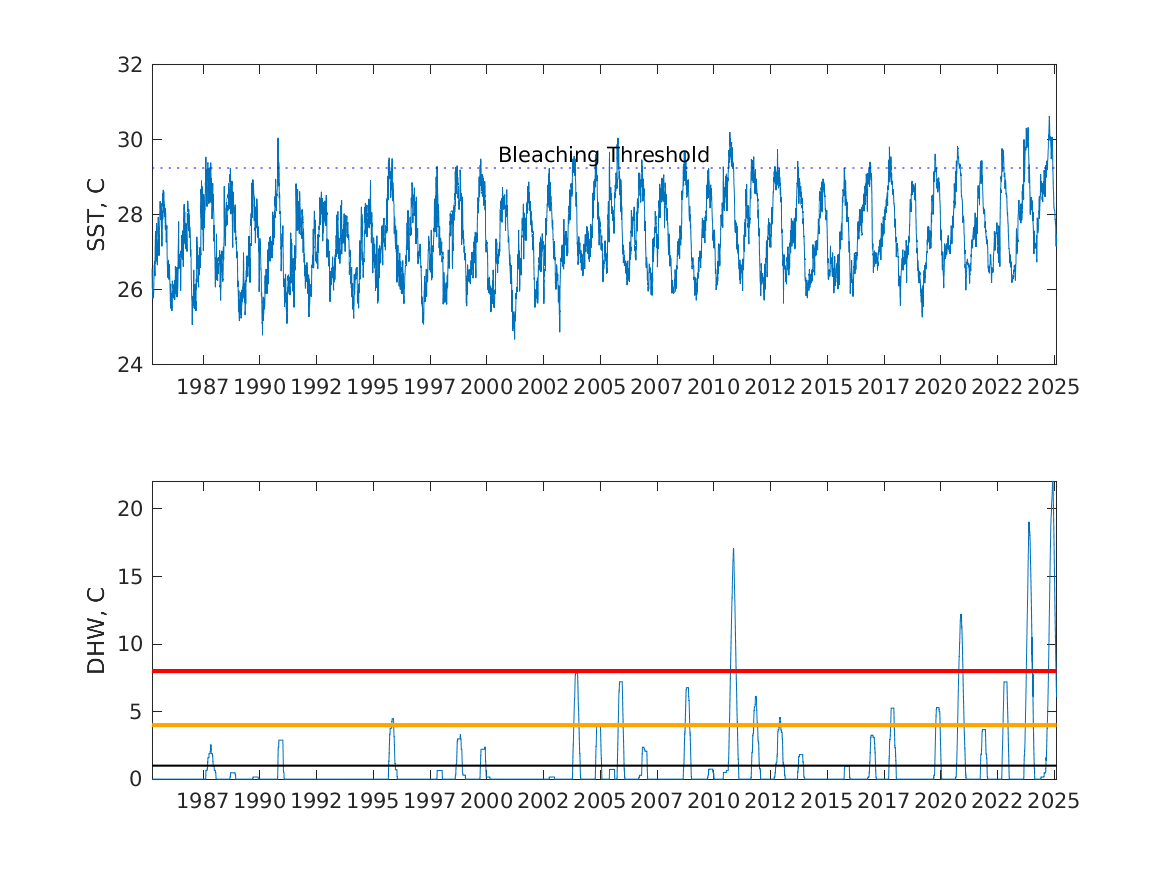 32
30
28
26
24
SST, C
Bleaching Threshold
1987 1990 1992 1995 1997 2000 2002 2005 2007 2010 2012 2015 2017 2020 2022 2025

20
15
10
5
0
DHW, C
1987 1990 1992 1995 1997 2000 2002 2005 2007 2010 2012 2015 2017 2020 2022 2025